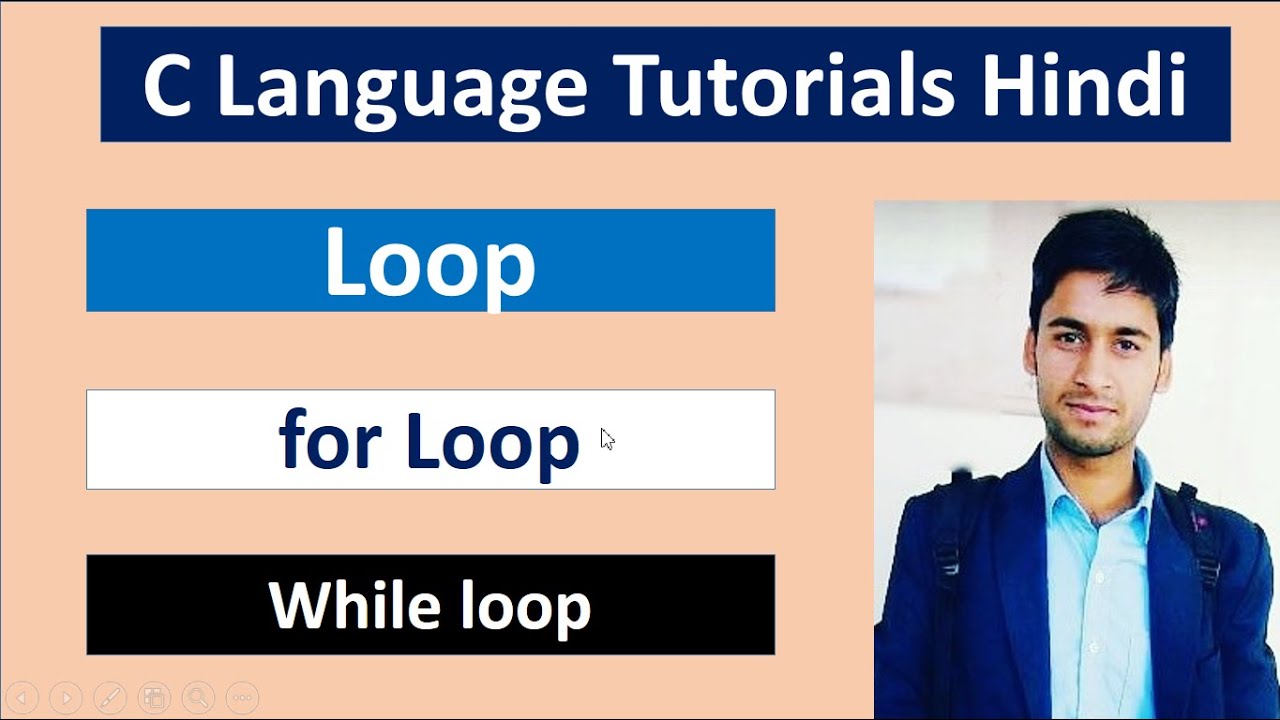 C Language Tutorials Hindi

Loop

for Loop

While loop